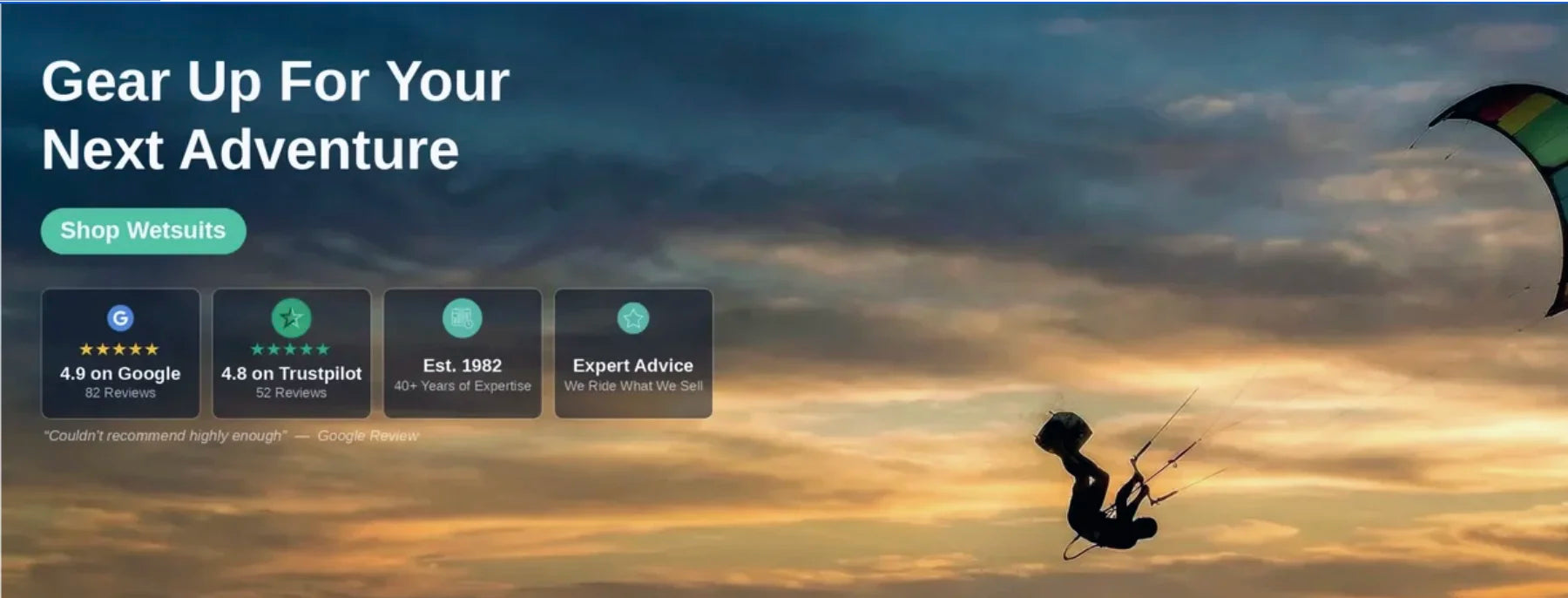 Gear Up For Your Next Adventure

Shop Wetsuits

G
★★★★★
4.9 on Google
82 Reviews

★★★★★
4.8 on Trustpilot
52 Reviews

Est. 1982
40+ Years of Expertise

Expert Advice
We Ride What We Sell

"Couldn't recommend highly enough" — Google Review